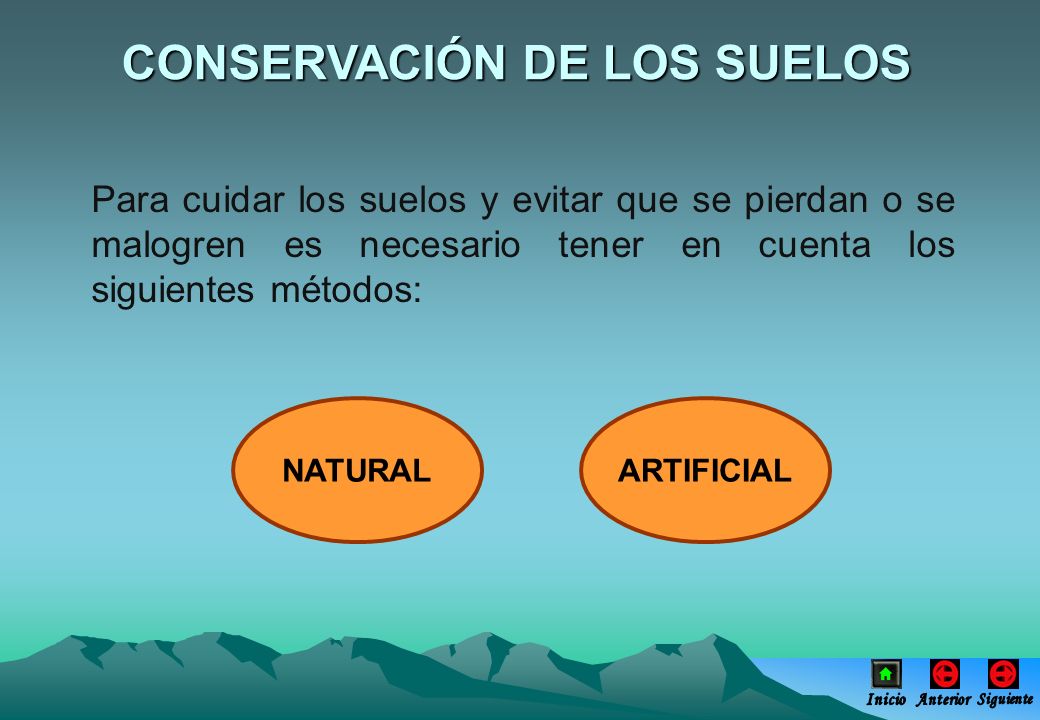 CONSERVACIÓN DE LOS SUELOS

Para cuidar los suelos y evitar que se pierdan o se malogren es necesario tener en cuenta los siguientes métodos:

NATURAL

ARTIFICIAL

Inicio Anterior Siguiente